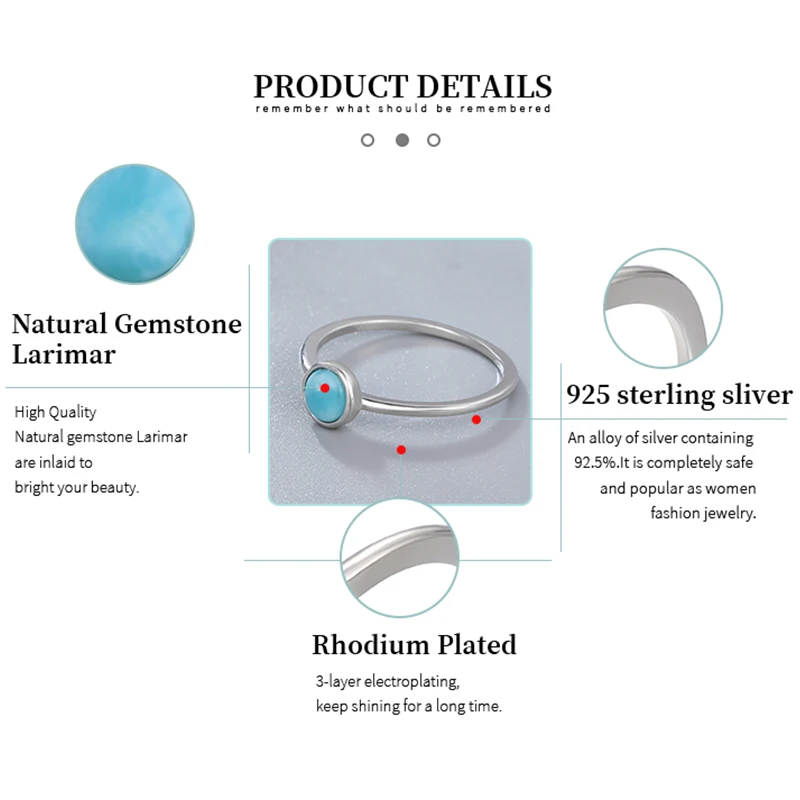 PRODUCT DETAILS
remember what should be remembered

Natural Gemstone Larimar

High Quality
Natural gemstone Larimar are inlaid to bright your beauty.

925 sterling sliver

An alloy of silver containing 92.5%.It is completely safe and popular as women fashion jewelry.

Rhodium Plated

3-layer electroplating, keep shining for a long time.